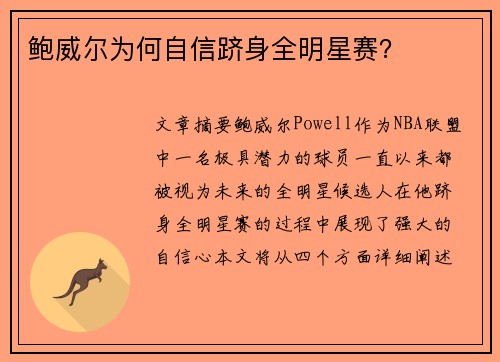 鲍威尔为何自信跻身全明星赛?

文章摘要鲍威尔Powell作为NBA联盟中一名极具潜力的球员一直以来都被视为未来的全明星候选人在他跻身全明星赛的过程中展现了强大的自信心本文将从四个方面详细阐述